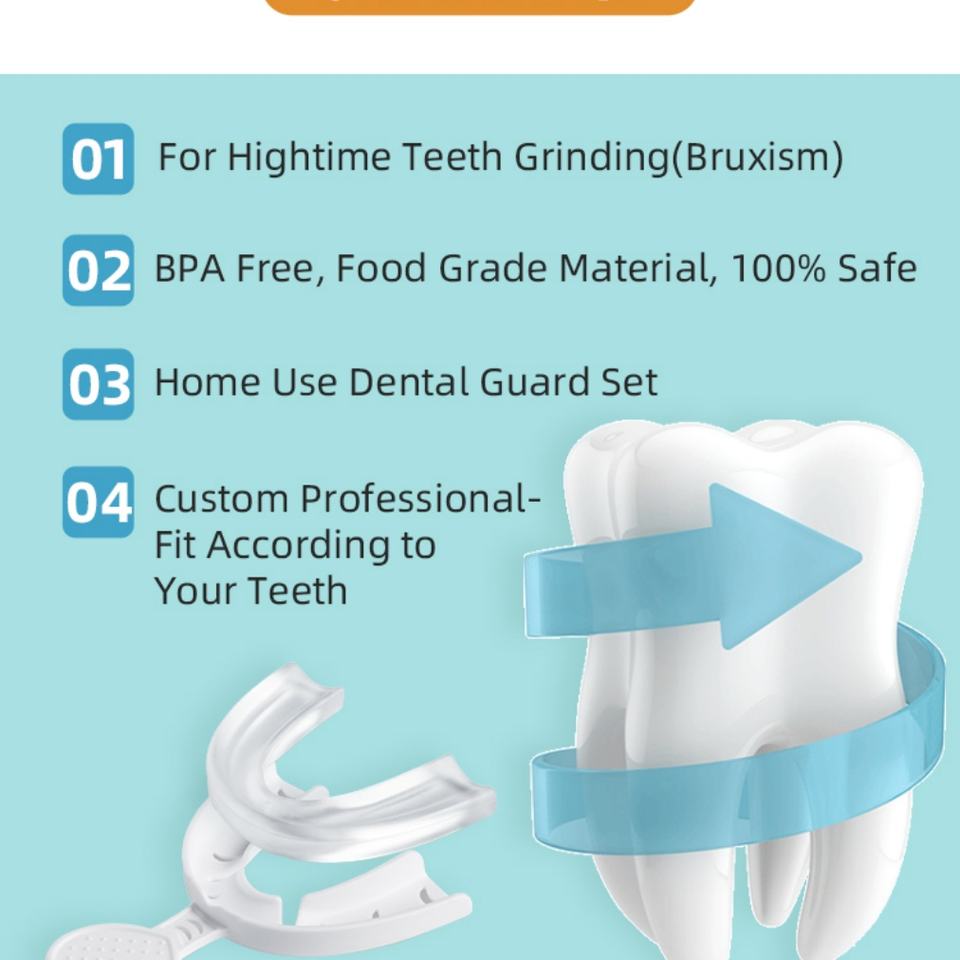 01 For Hightime Teeth Grinding(Bruxism)

02 BPA Free, Food Grade Material, 100% Safe

03 Home Use Dental Guard Set

04 Custom Professional-Fit According to Your Teeth